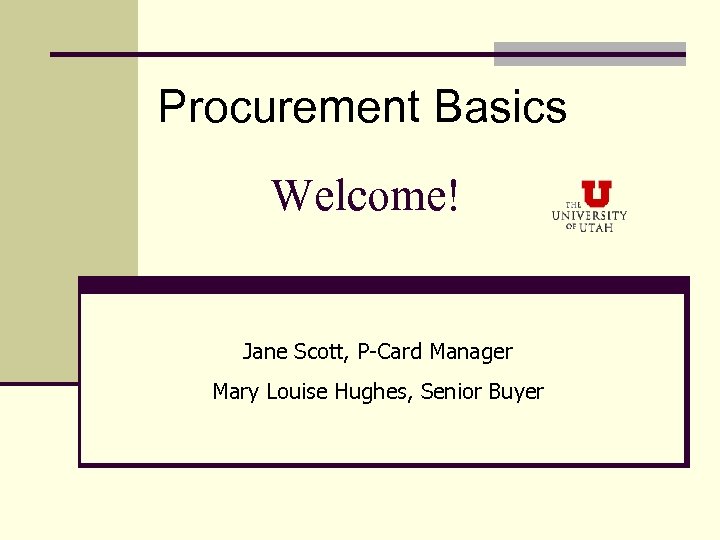 Procurement Basics

Welcome!

U
THE UNIVERSITY OF UTAH

Jane Scott, P-Card Manager

Mary Louise Hughes, Senior Buyer